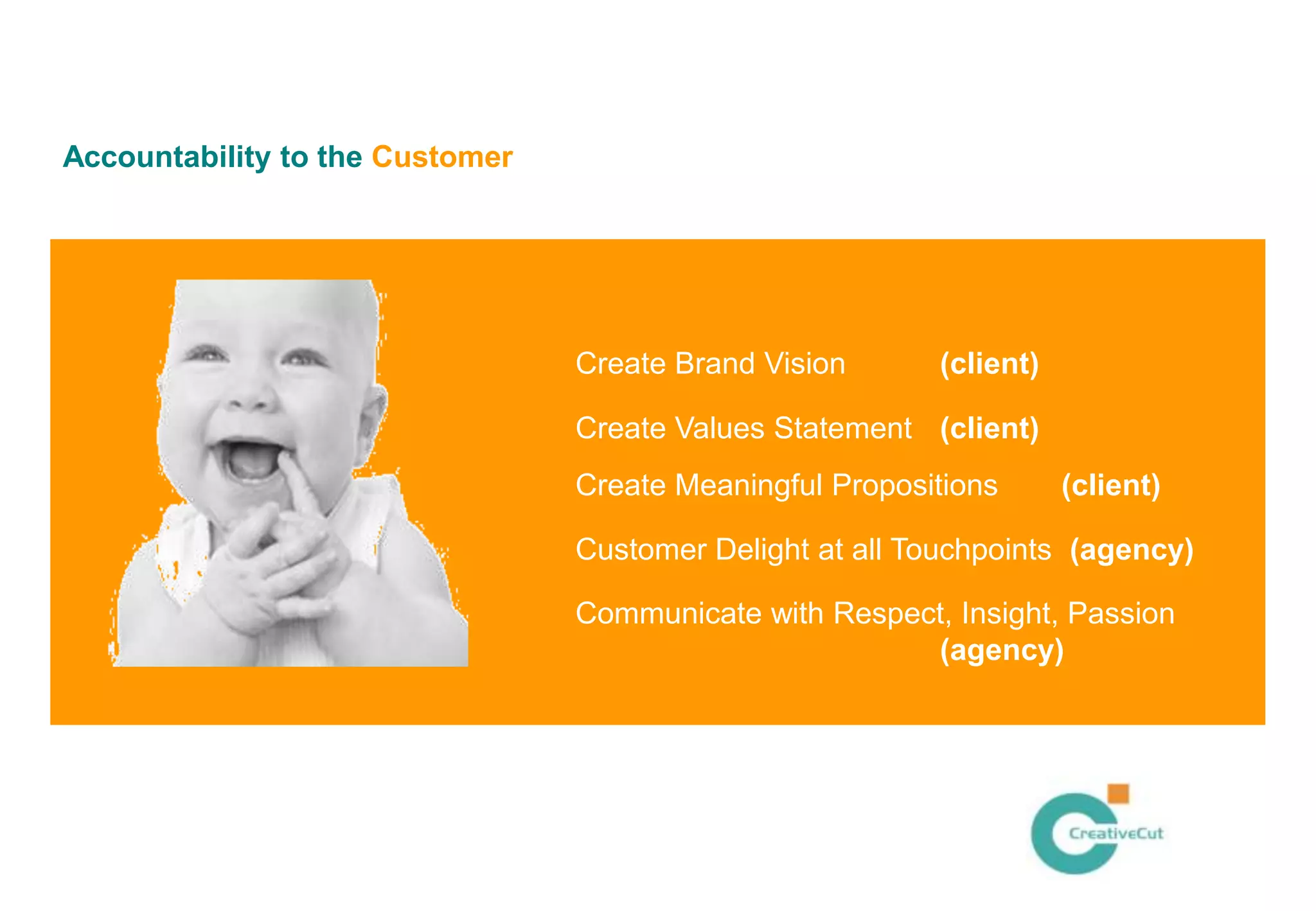 Accountability to the Customer

Create Brand Vision (client)

Create Values Statement (client)

Create Meaningful Propositions (client)

Customer Delight at all Touchpoints (agency)

Communicate with Respect, Insight, Passion (agency)

CreativeCut